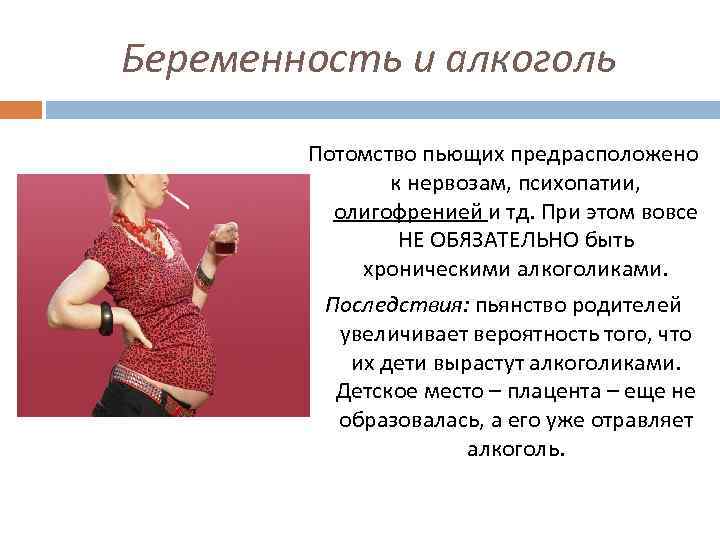 Беременность и алкоголь

Потомство пьющих предрасположено к нервозам, психопатии, олигофренией и тд. При этом вовсе НЕ ОБЯЗАТЕЛЬНО быть хроническими алкоголиками.

Последствия: пьянство родителей увеличивает вероятность того, что их дети вырастут алкоголиками. Детское место – плацента – еще не образовалась, а его уже отравляет алкоголь.